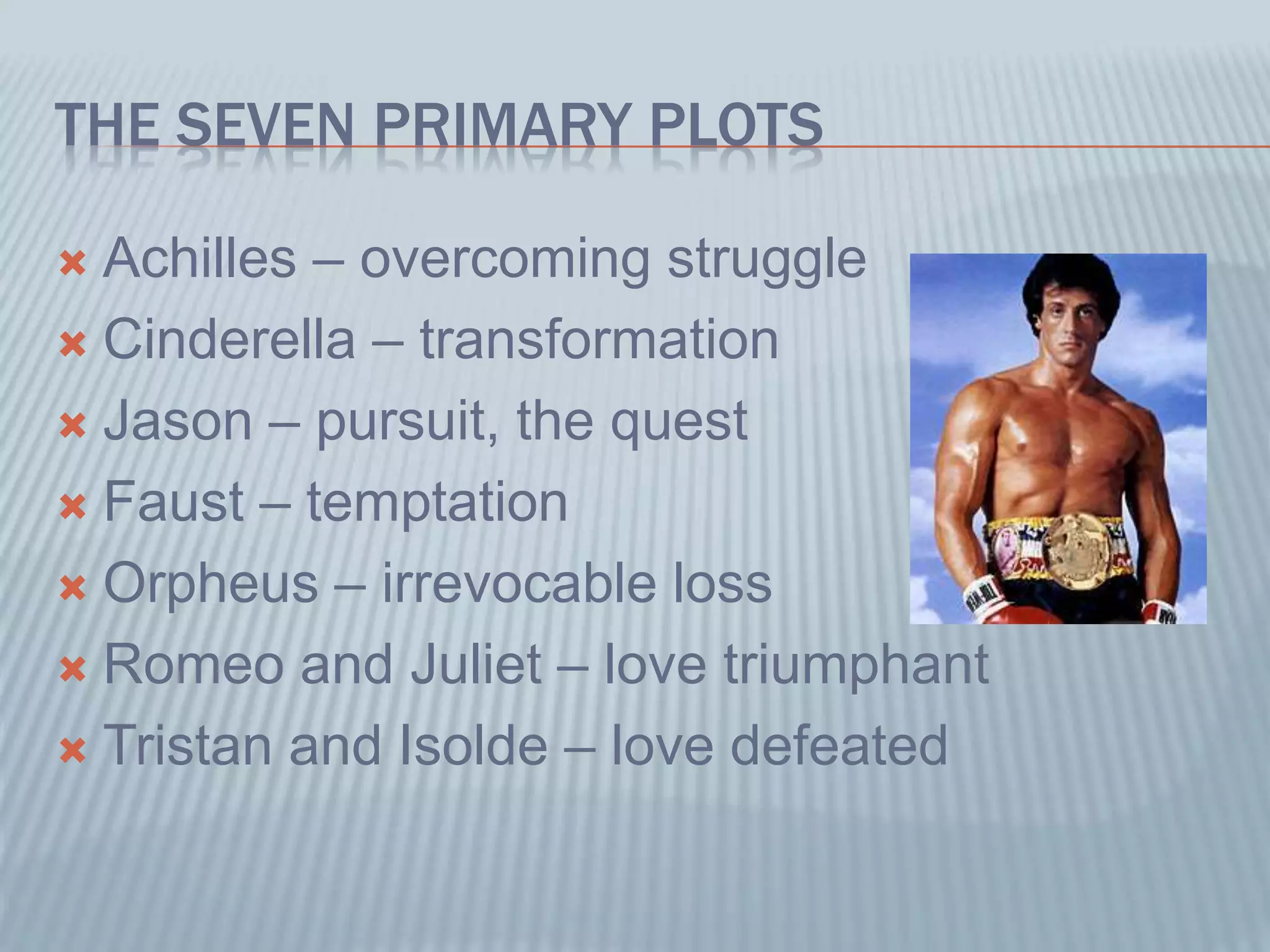 THE SEVEN PRIMARY PLOTS

Achilles – overcoming struggle
Cinderella – transformation
Jason – pursuit, the quest
Faust – temptation
Orpheus – irrevocable loss
Romeo and Juliet – love triumphant
Tristan and Isolde – love defeated